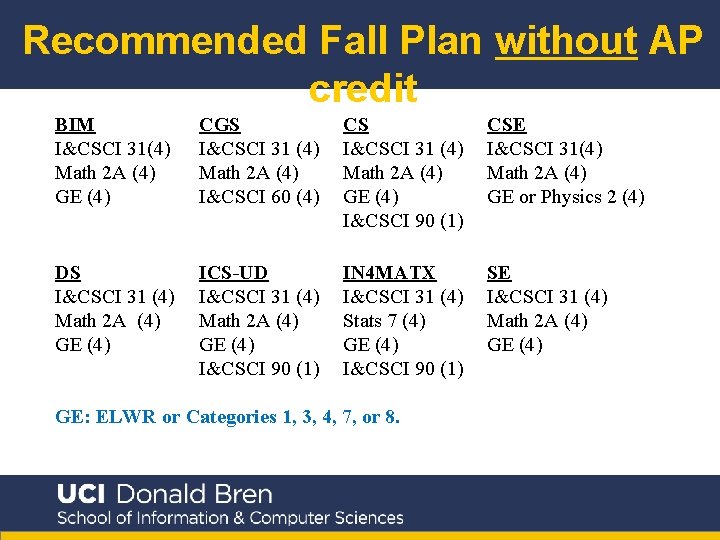 Recommended Fall Plan without AP credit

BIM
I&CSCI 31(4)
Math 2A (4)
GE (4)

CGS
I&CSCI 31 (4)
Math 2A (4)
I&CSCI 60 (4)

CS
I&CSCI 31 (4)
Math 2A (4)
GE (4)
I&CSCI 90 (1)

CSE
I&CSCI 31(4)
Math 2A (4)
GE or Physics 2 (4)

DS
I&CSCI 31 (4)
Math 2A (4)
GE (4)

ICS-UD
I&CSCI 31 (4)
Math 2A (4)
GE (4)
I&CSCI 90 (1)

IN4MATX
I&CSCI 31 (4)
Stats 7 (4)
GE (4)
I&CSCI 90 (1)

SE
I&CSCI 31 (4)
Math 2A (4)
GE (4)

GE: ELWR or Categories 1, 3, 4, 7, or 8.

UCI Donald Bren
School of Information & Computer Sciences